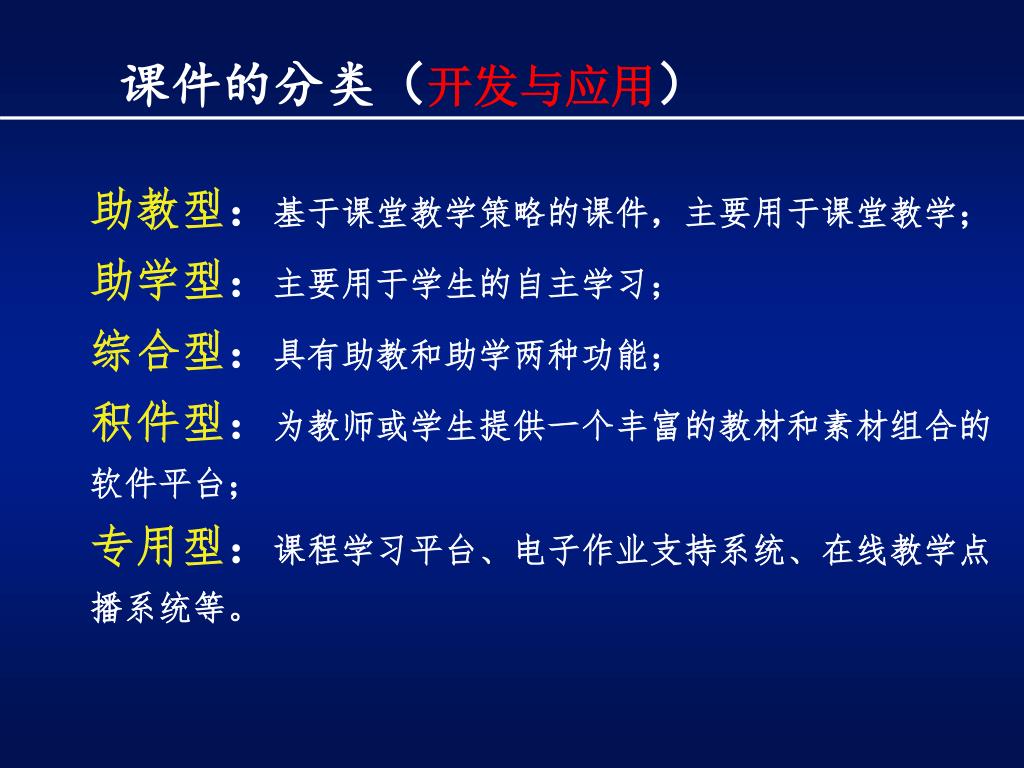 课件的分类（开发与应用）

助教型：基于课堂教学策略的课件，主要用于课堂教学；

助学型：主要用于学生的自主学习；

综合型：具有助教和助学两种功能；

积件型：为教师或学生提供一个丰富的教材和素材组合的软件平台；

专用型：课程学习平台、电子作业支持系统、在线教学点播系统等。